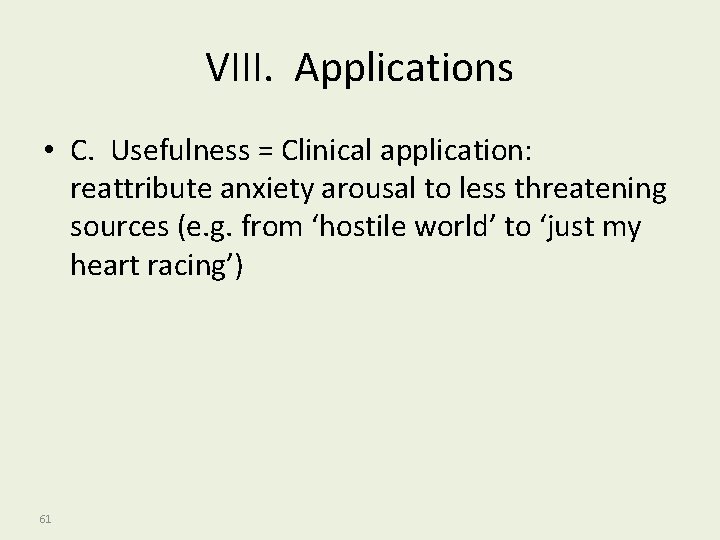 VIII. Applications

• C. Usefulness = Clinical application: reattribute anxiety arousal to less threatening sources (e.g. from ‘hostile world’ to ‘just my heart racing’)

61